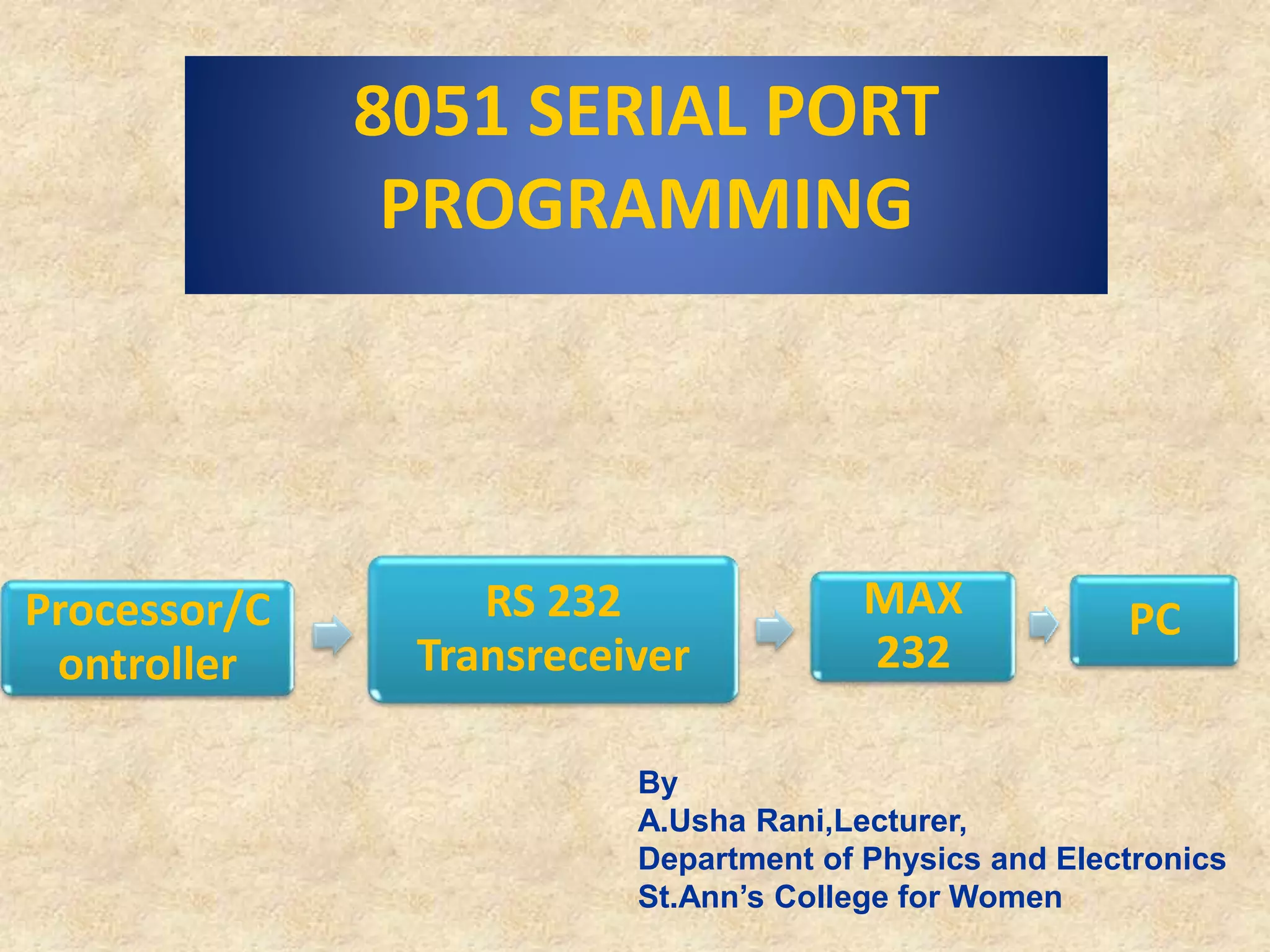 8051 SERIAL PORT PROGRAMMING

Processor/Controller

RS 232 Transreceiver

MAX 232

PC

By
A.Usha Rani,Lecturer,
Department of Physics and Electronics
St.Ann's College for Women